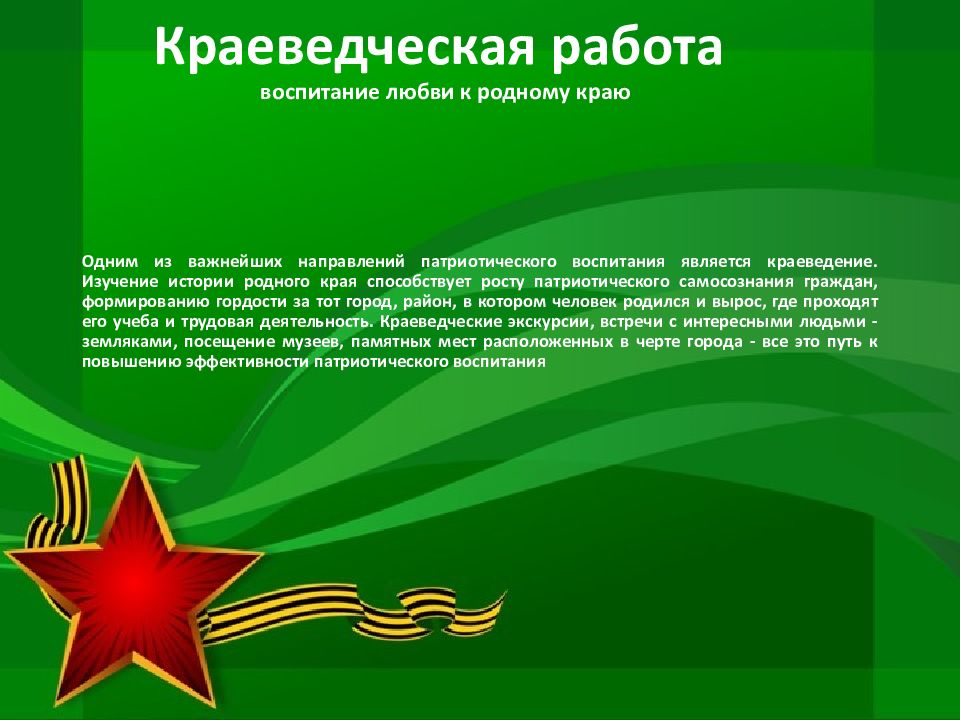 Краеведческая работа
воспитание любви к родному краю

Одним из важнейших направлений патриотического воспитания является краеведение. Изучение истории родного края способствует росту патриотического самосознания граждан, формированию гордости за тот город, район, в котором человек родился и вырос, где проходят его учеба и трудовая деятельность. Краеведческие экскурсии, встречи с интересными людьми - земляками, посещение музеев, памятных мест расположенных в черте города - все это путь к повышению эффективности патриотического воспитания